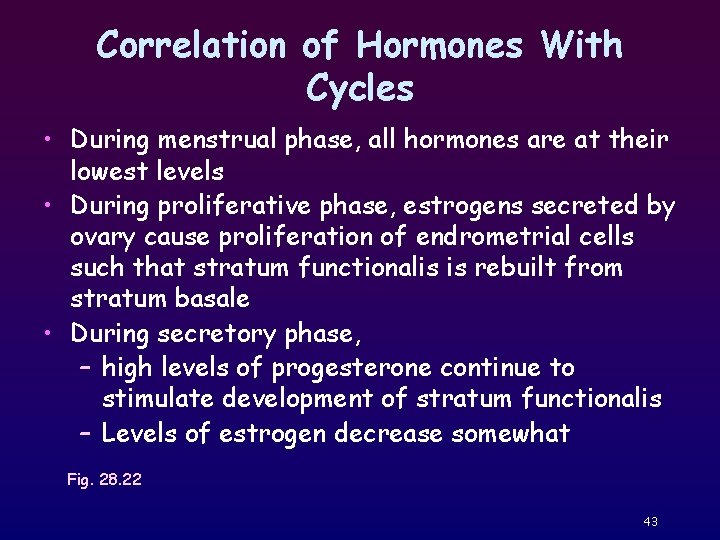 Correlation of Hormones With Cycles

• During menstrual phase, all hormones are at their lowest levels
• During proliferative phase, estrogens secreted by ovary cause proliferation of endrometrial cells such that stratum functionalis is rebuilt from stratum basale
• During secretory phase,
– high levels of progesterone continue to stimulate development of stratum functionalis
– Levels of estrogen decrease somewhat

Fig. 28.22

43